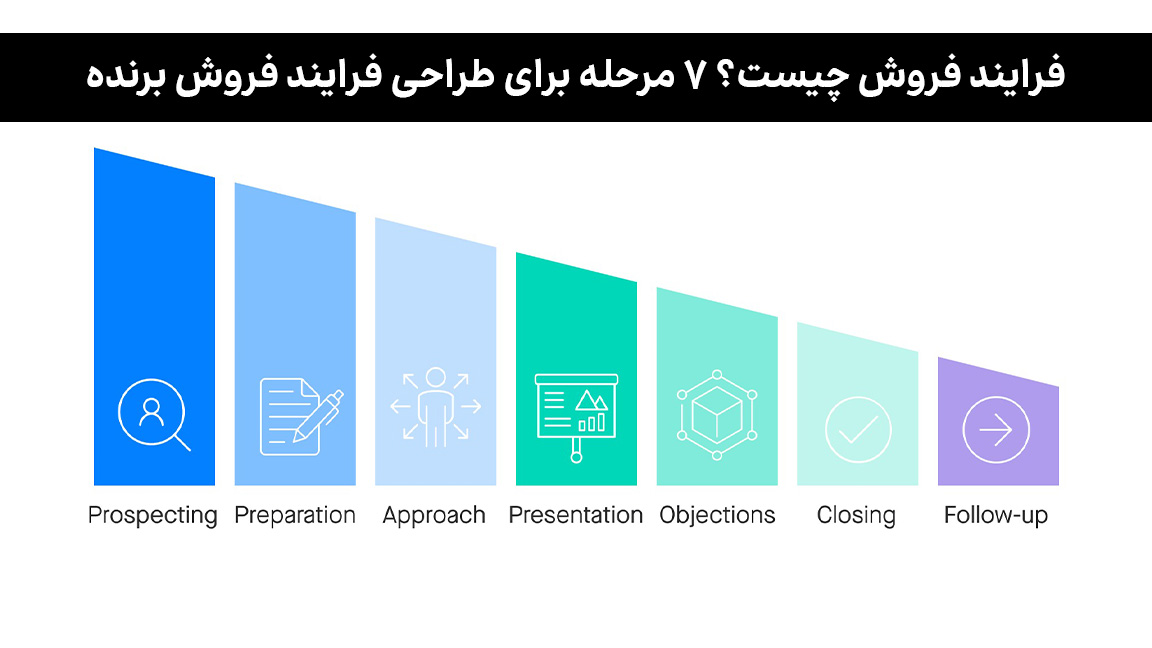 فرایند فروش چیست؟ ۷ مرحله برای طراحی فرایند فروش برنده

Prospecting Preparation Approach Presentation Objections Closing Follow-up